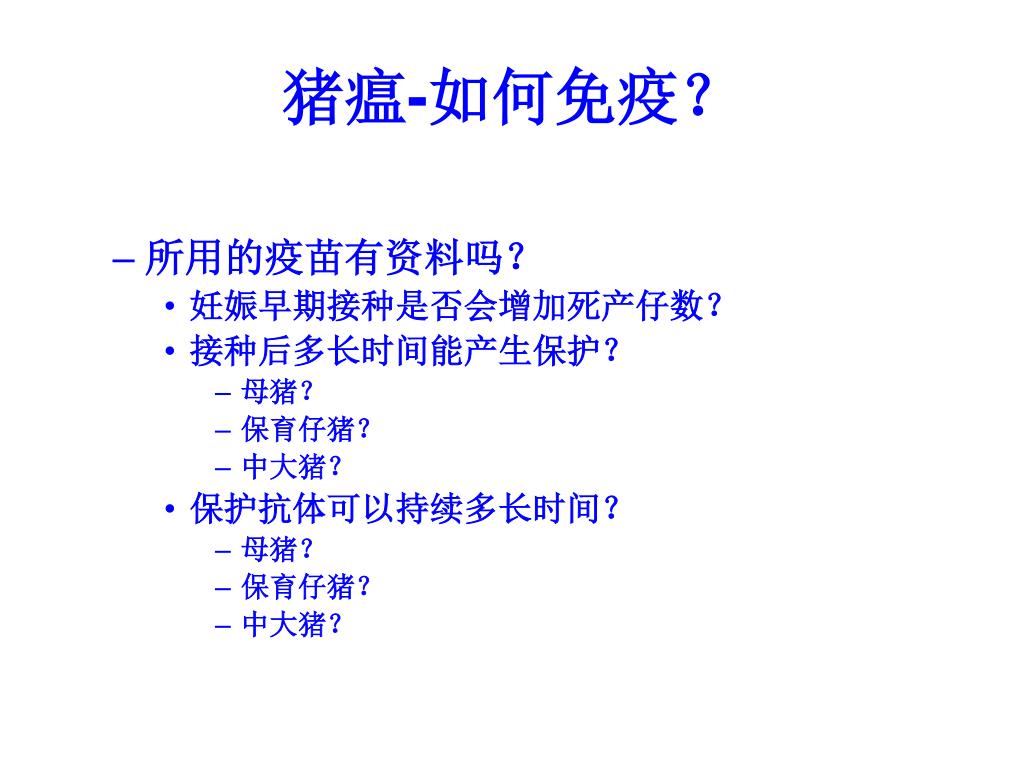 猪瘟-如何免疫？

– 所用的疫苗有资料吗？
• 妊娠早期接种是否会增加死产仔数？
• 接种后多长时间能产生保护？
– 母猪？
– 保育仔猪？
– 中大猪？
• 保护抗体可以持续多长时间？
– 母猪？
– 保育仔猪？
– 中大猪？